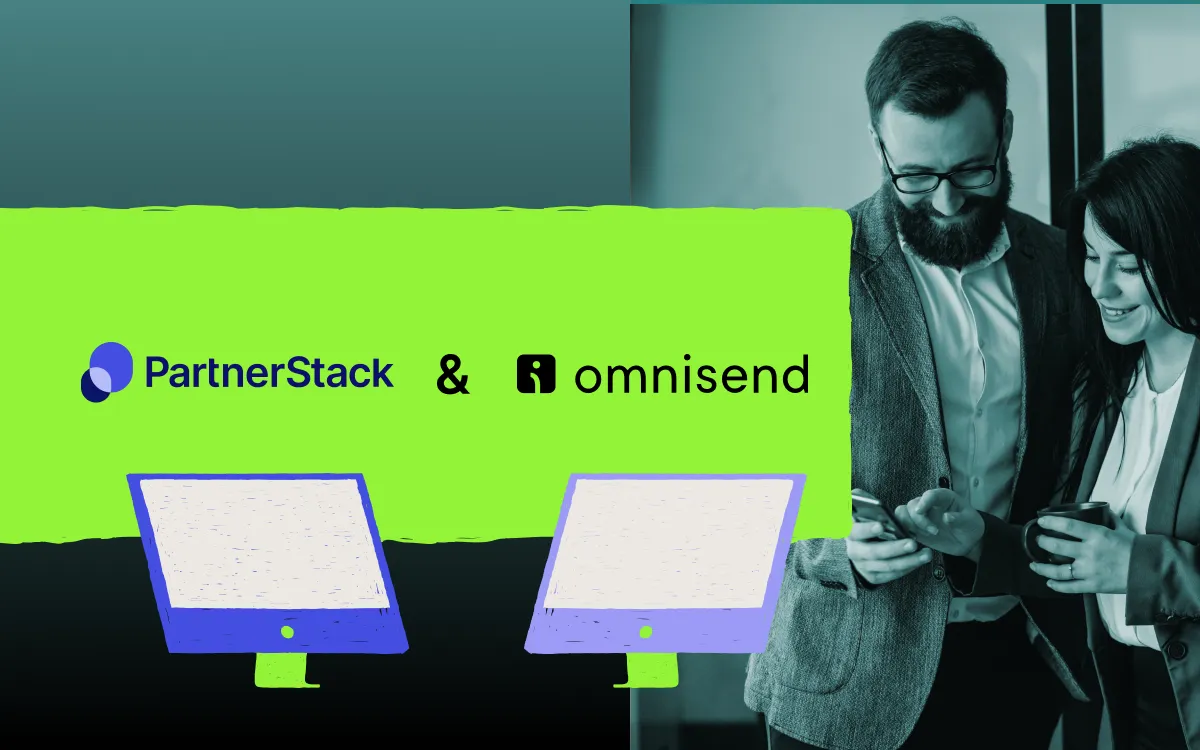 PartnerStack & omnisend